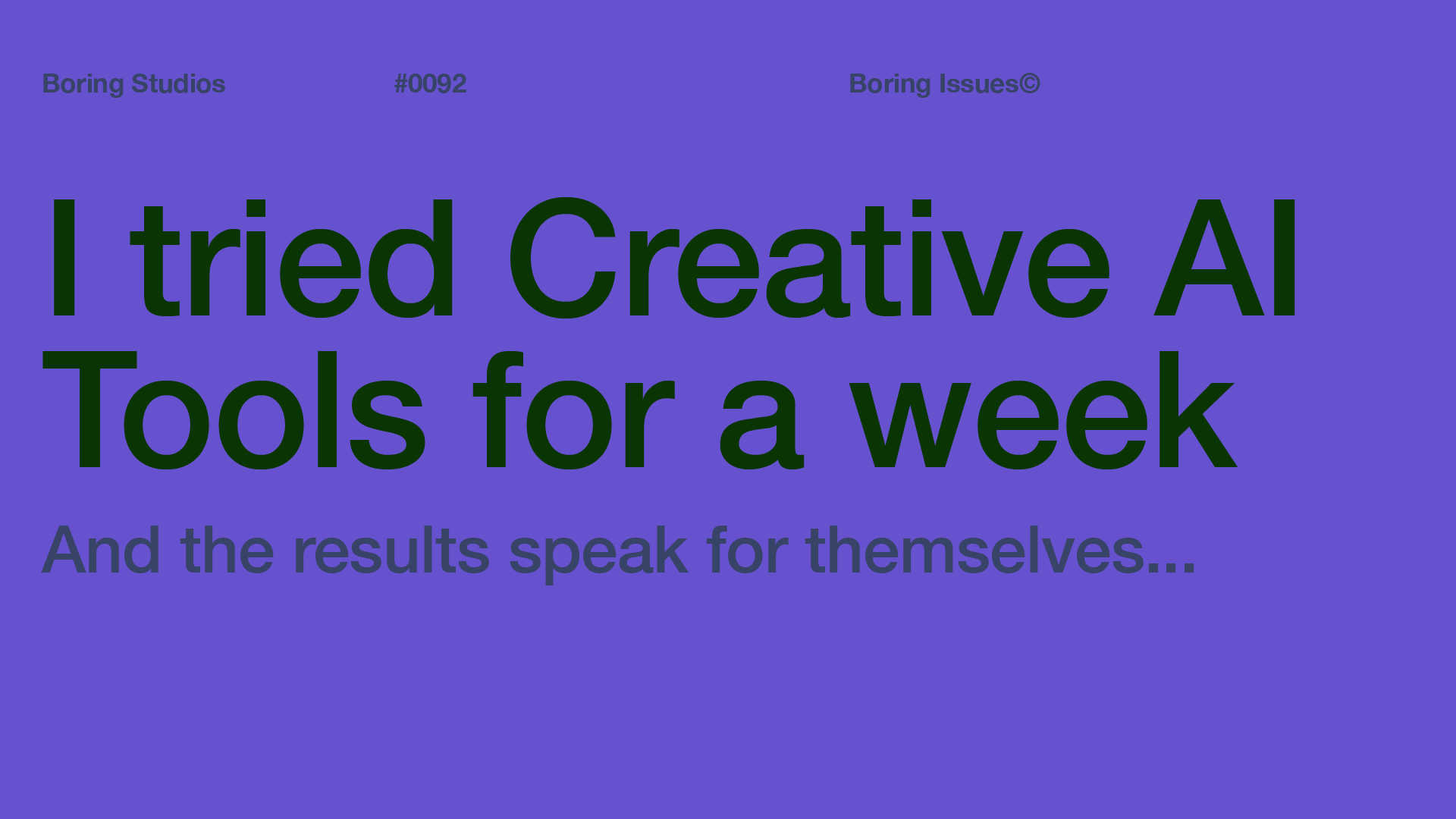 Boring Studios

#0092

Boring Issues©

I tried Creative AI Tools for a week

And the results speak for themselves...